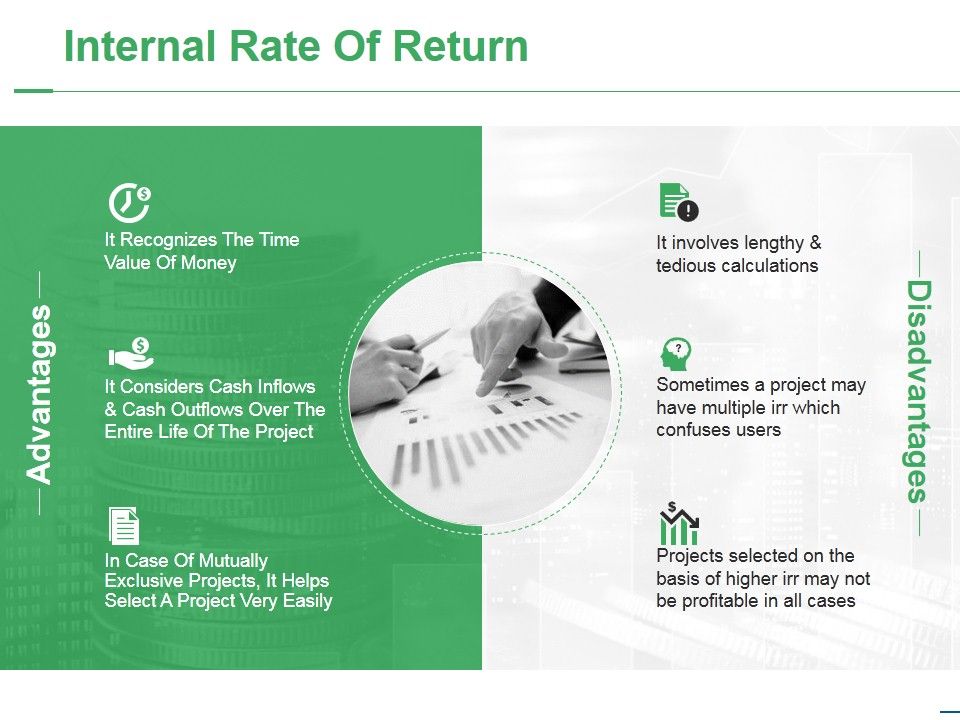 Internal Rate Of Return

Advantages

It Recognizes The Time Value Of Money

It Considers Cash Inflows & Cash Outflows Over The Entire Life Of The Project

In Case Of Mutually Exclusive Projects, It Helps Select A Project Very Easily

Disadvantages

It involves lengthy & tedious calculations

Sometimes a project may have multiple irr which confuses users

Projects selected on the basis of higher irr may not be profitable in all cases